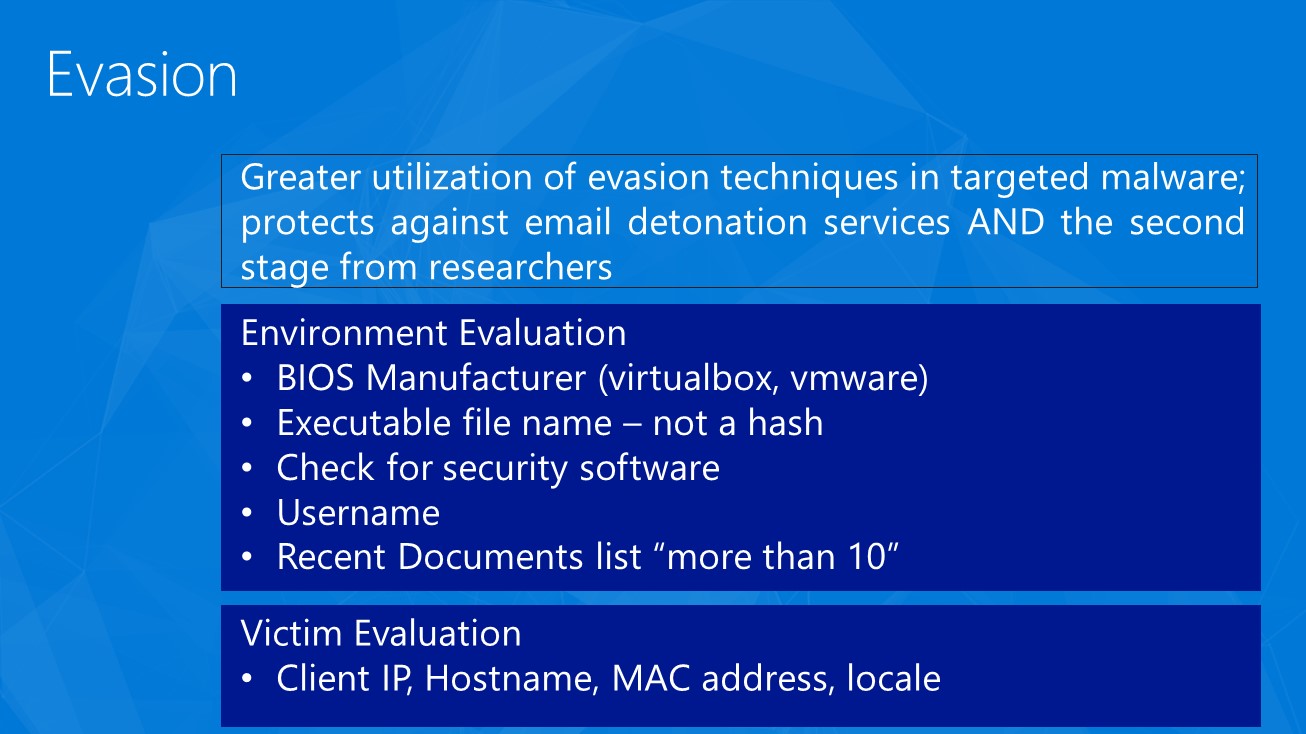 Evasion

Greater utilization of evasion techniques in targeted malware; protects against email detonation services AND the second stage from researchers

Environment Evaluation
• BIOS Manufacturer (virtualbox, vmware)
• Executable file name – not a hash
• Check for security software
• Username
• Recent Documents list “more than 10”

Victim Evaluation
• Client IP, Hostname, MAC address, locale